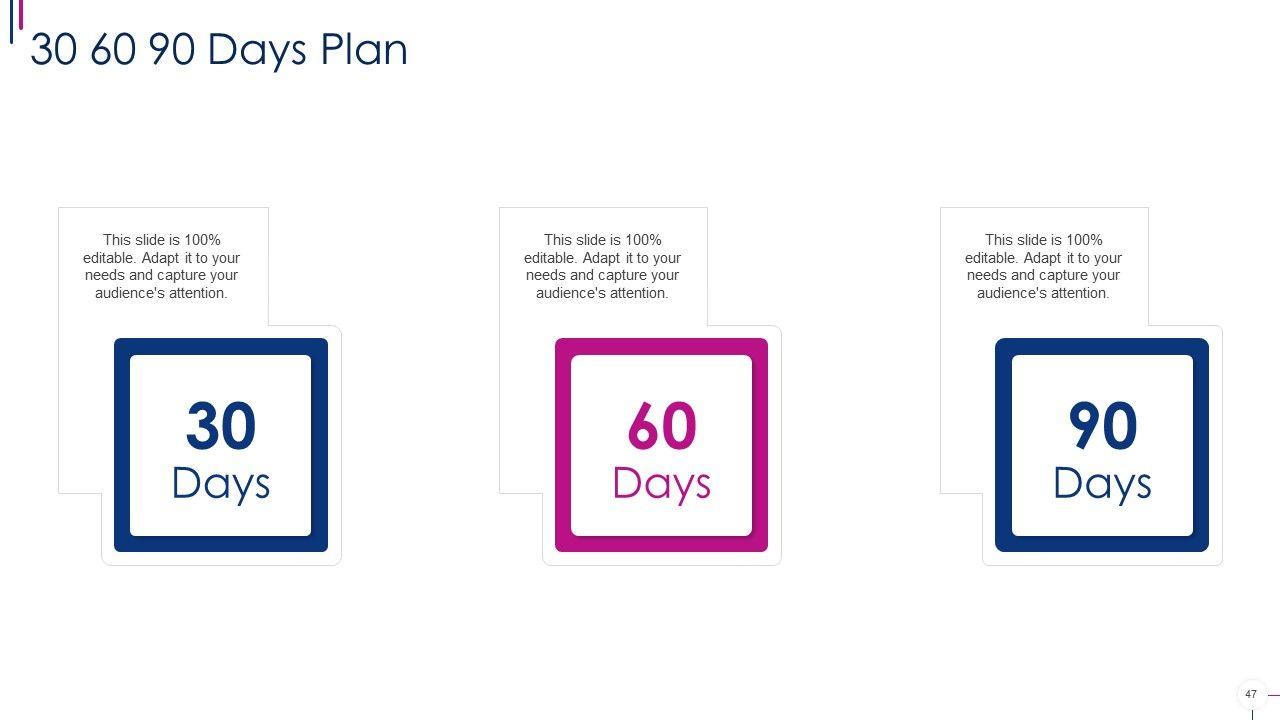 30 60 90 Days Plan

This slide is 100% editable. Adapt it to your needs and capture your audience's attention.

30
Days

This slide is 100% editable. Adapt it to your needs and capture your audience's attention.

60
Days

This slide is 100% editable. Adapt it to your needs and capture your audience's attention.

90
Days

47